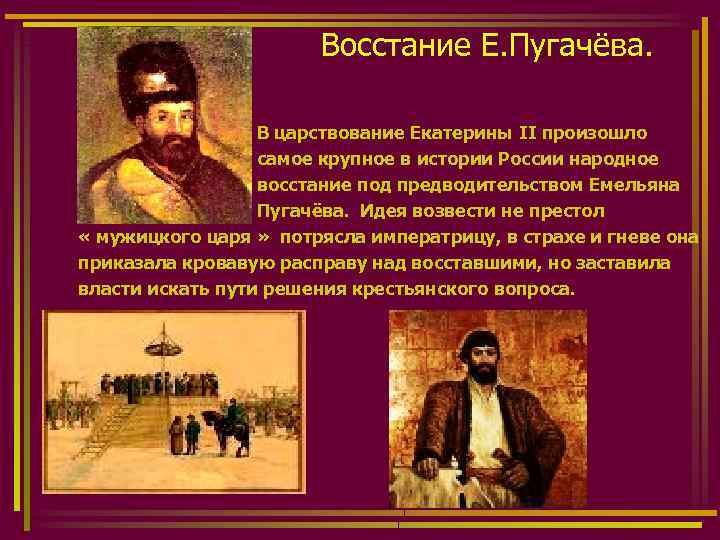 Восстание Е.Пугачёва.

В царствование Екатерины II произошло самое крупное в истории России народное восстание под предводительством Емельяна Пугачёва. Идея возвести не престол « мужицкого царя » потрясла императрицу, в страхе и гневе она приказала кровавую расправу над восставшими, но заставила власти искать пути решения крестьянского вопроса.